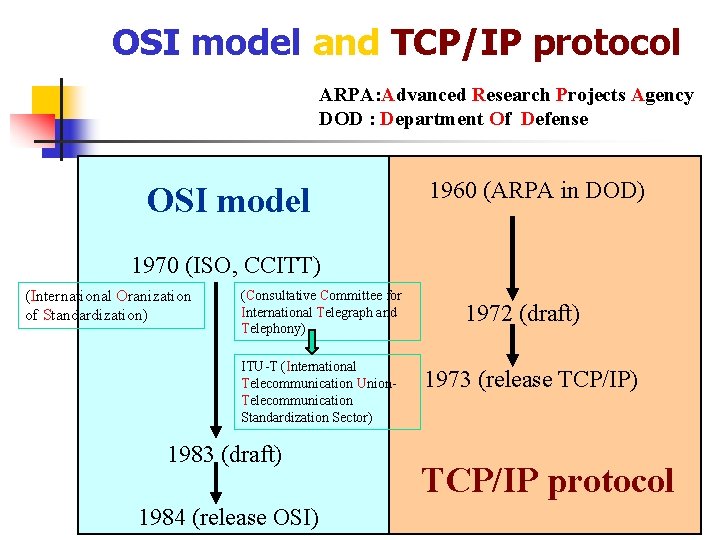 OSI model and TCP/IP protocol

ARPA:Advanced Research Projects Agency
DOD : Department Of Defense

OSI model

1970 (ISO, CCITT)

(International Oranization of Standardization)

(Consultative Committee for International Telegraph and Telephony)

ITU-T (International Telecommunication Union-Telecommunication Standardization Sector)

1983 (draft)

1984 (release OSI)

1960 (ARPA in DOD)

1972 (draft)

1973 (release TCP/IP)

TCP/IP protocol